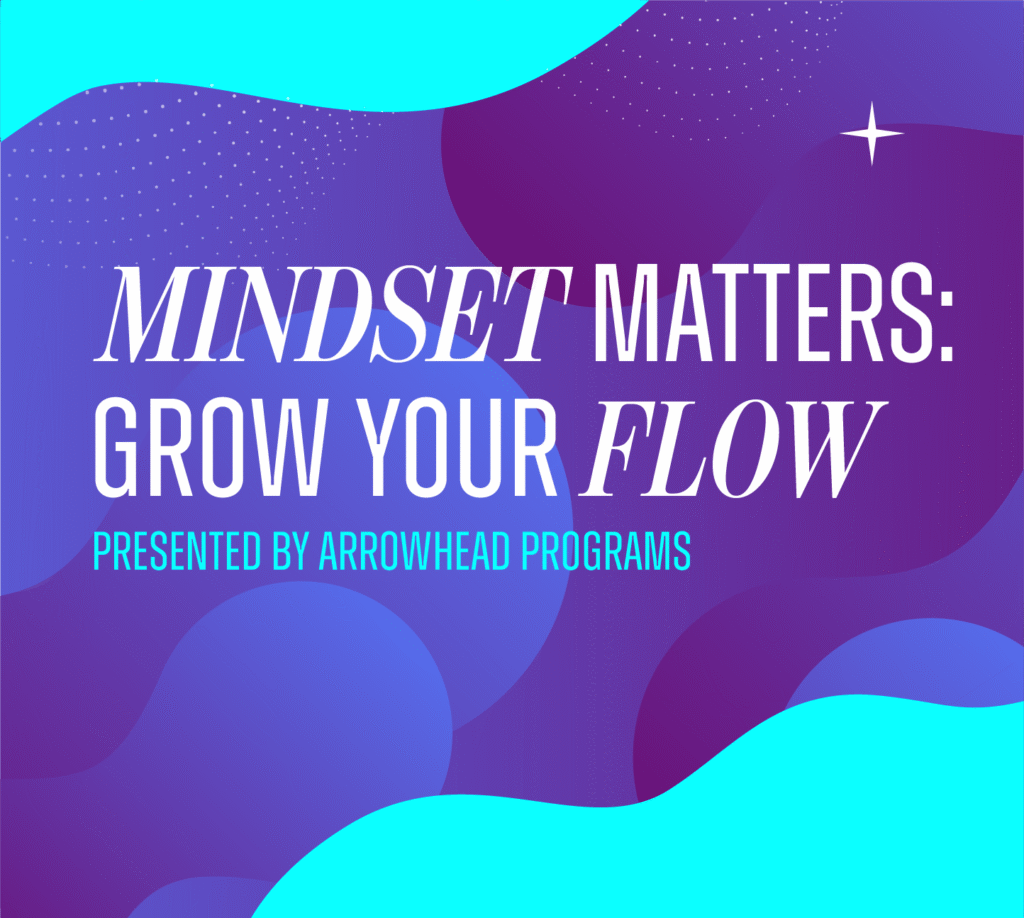 MINDSET MATTERS: GROW YOUR FLOW

PRESENTED BY ARROWHEAD PROGRAMS